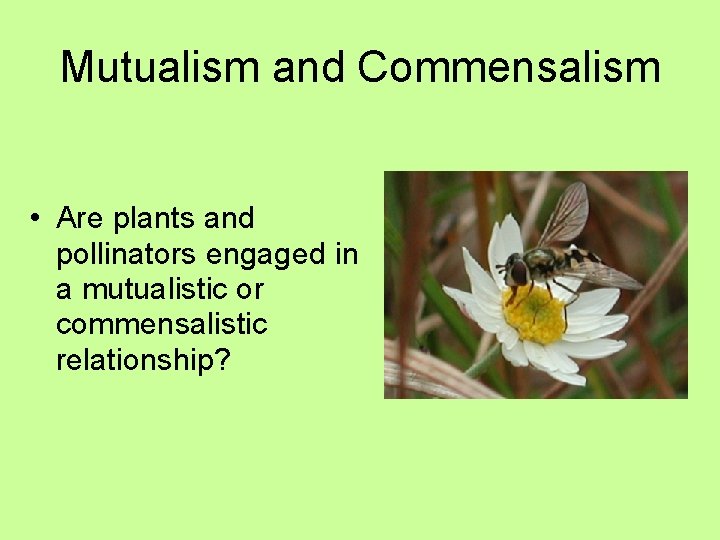 Mutualism and Commensalism

• Are plants and pollinators engaged in a mutualistic or commensalistic relationship?